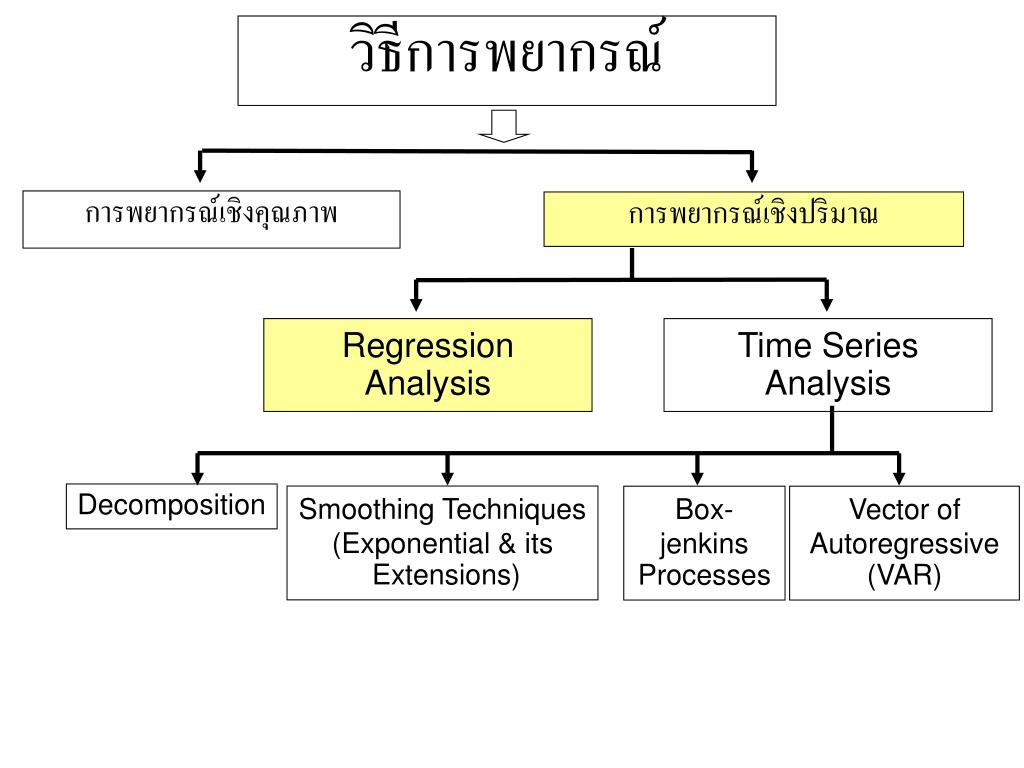 วิธีการพยากรณ์

การพยากรณ์เชิงคุณภาพ

การพยากรณ์เชิงปริมาณ

Regression Analysis

Time Series Analysis

Decomposition

Smoothing Techniques (Exponential & its Extensions)

Box-jenkins Processes

Vector of Autoregressive (VAR)